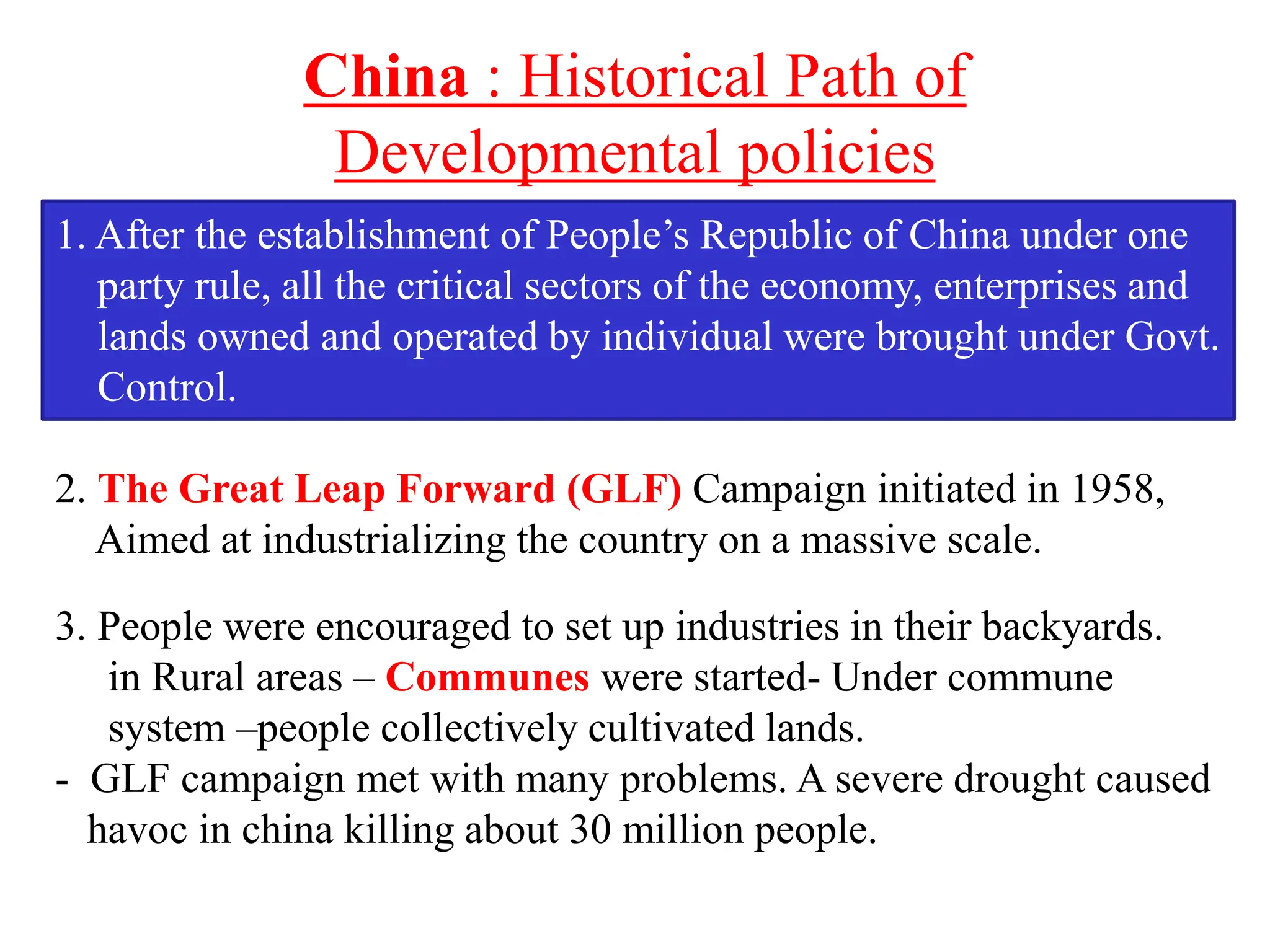 China : Historical Path of Developmental policies

1. After the establishment of People's Republic of China under one party rule, all the critical sectors of the economy, enterprises and lands owned and operated by individual were brought under Govt. Control.

2. The Great Leap Forward (GLF) Campaign initiated in 1958, Aimed at industrializing the country on a massive scale.

3. People were encouraged to set up industries in their backyards. in Rural areas – Communes were started- Under commune system –people collectively cultivated lands.

- GLF campaign met with many problems. A severe drought caused havoc in china killing about 30 million people.